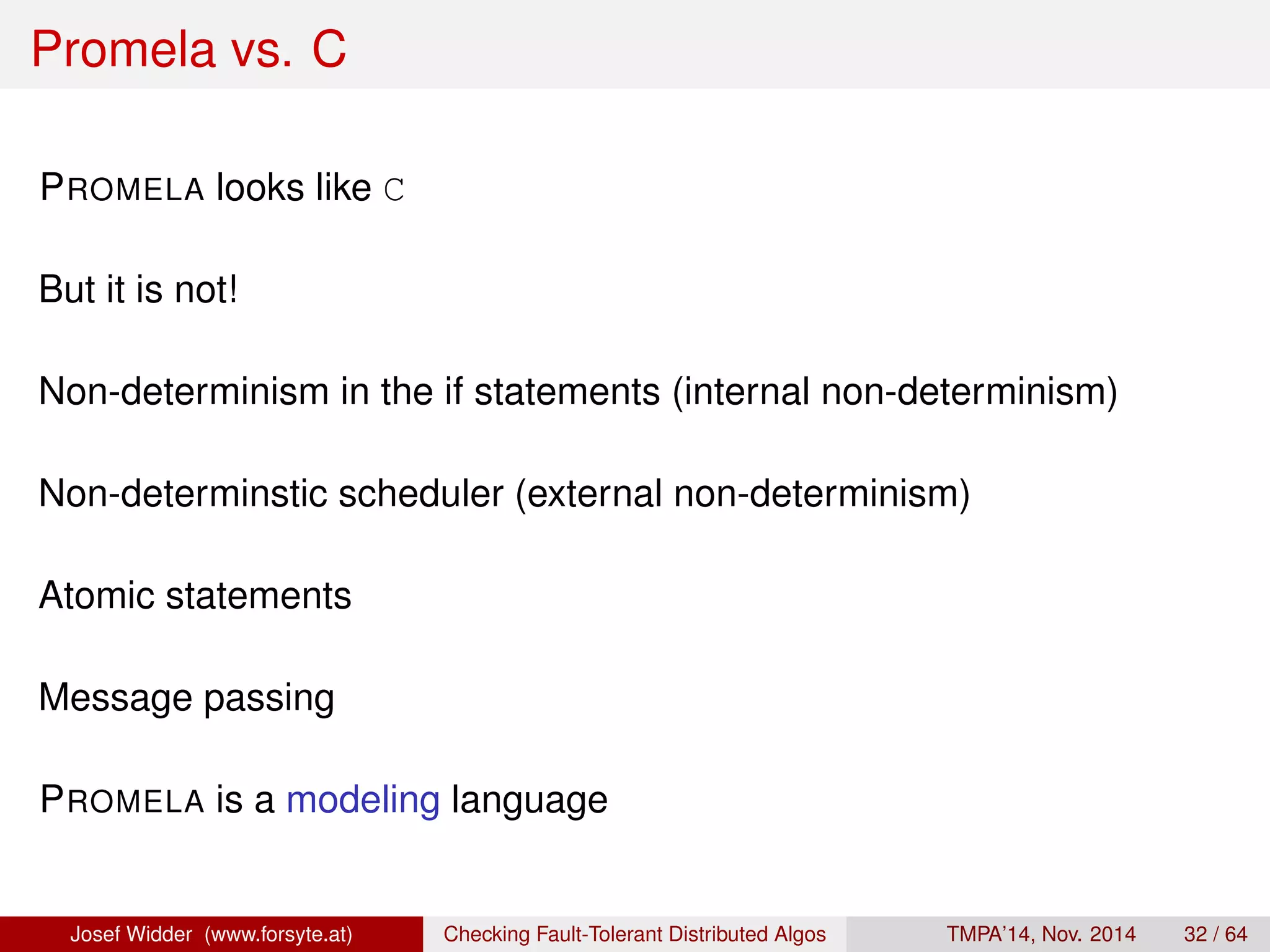 Promela vs. C

PROMELA looks like C

But it is not!

Non-determinism in the if statements (internal non-determinism)

Non-determinstic scheduler (external non-determinism)

Atomic statements

Message passing

PROMELA is a modeling language

Josef Widder (www.forsyte.at) Checking Fault-Tolerant Distributed Algos TMPA'14, Nov. 2014 32 / 64